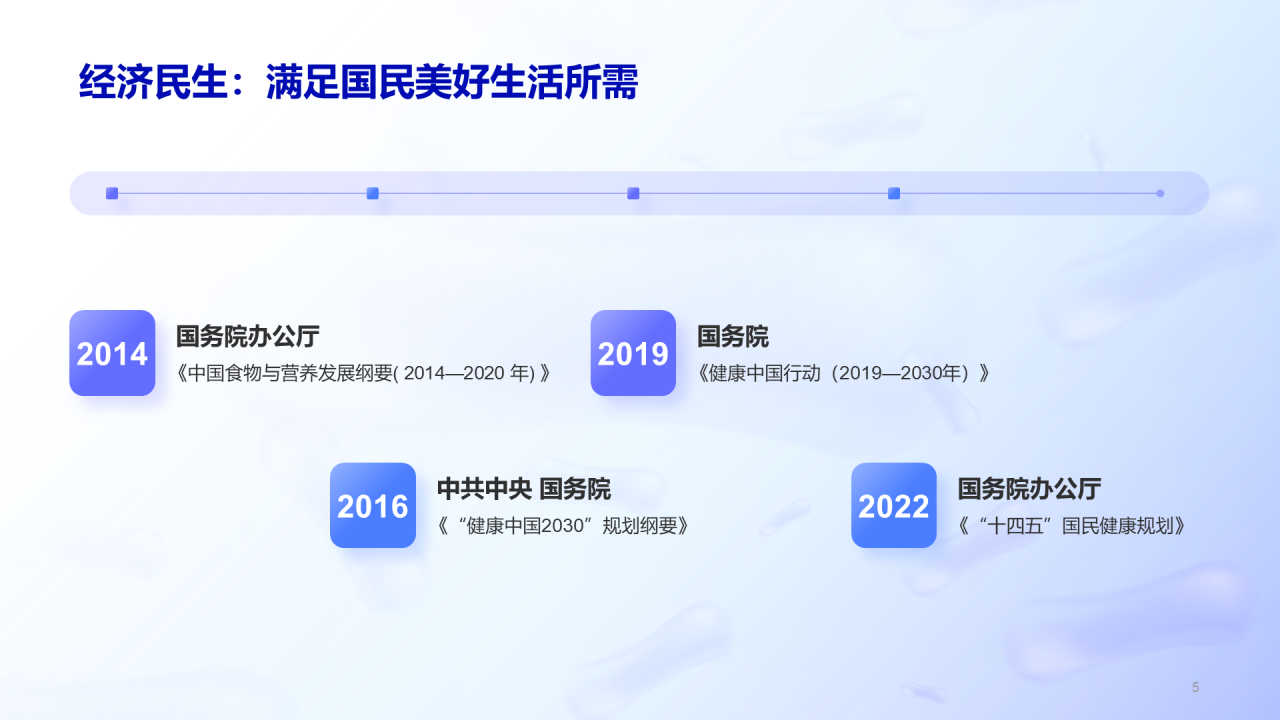 经济民生：满足国民美好生活所需

2014
国务院办公厅
《中国食物与营养发展纲要( 2014—2020 年) 》

2019
国务院
《健康中国行动（2019—2030年）》

2016
中共中央 国务院
《“健康中国2030”规划纲要》

2022
国务院办公厅
《“十四五”国民健康规划》

5